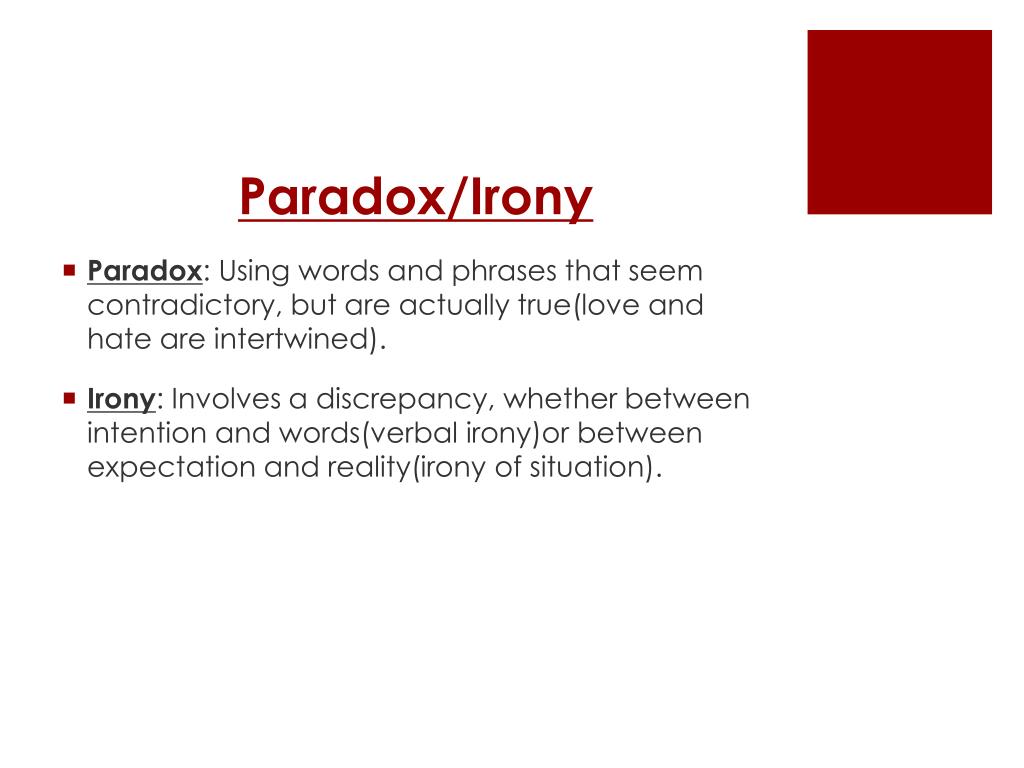 Paradox/Irony

Paradox: Using words and phrases that seem contradictory, but are actually true(love and hate are intertwined).

Irony: Involves a discrepancy, whether between intention and words(verbal irony)or between expectation and reality(irony of situation).